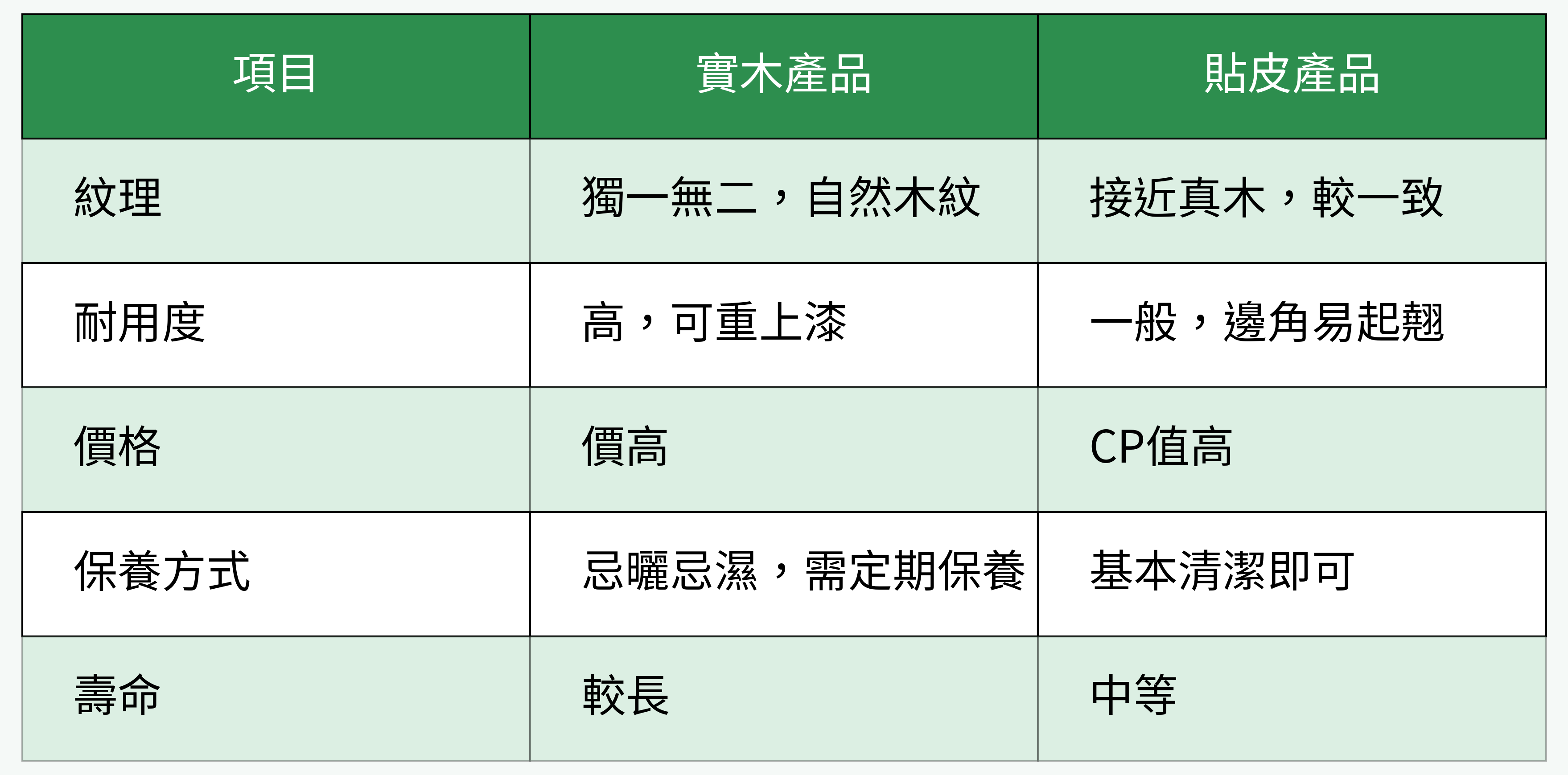 | 項目 | 實木產品 | 貼皮產品 |
|---|---|---|
| 紋理 | 獨一無二，自然木紋 | 接近真木，較一致 |
| 耐用度 | 高，可重上漆 | 一般，邊角易起翹 |
| 價格 | 價高 | CP值高 |
| 保養方式 | 忌曬忌濕，需定期保養 | 基本清潔即可 |
| 壽命 | 較長 | 中等 |